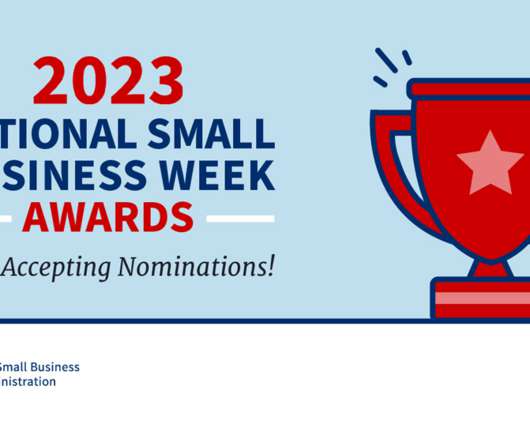 2023
TIONAL SMALL
SINESS WEEK
AWARDS

Accepting Nominations!

Small Business
nistration